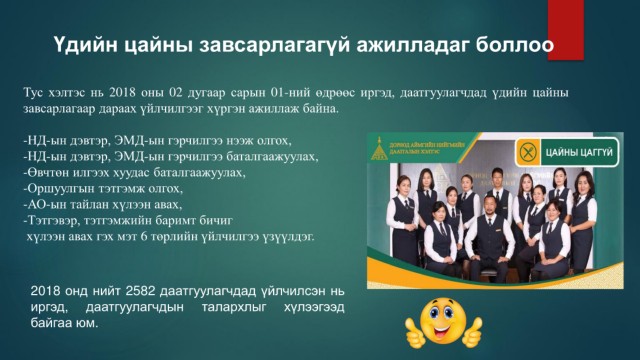 Үдийн цайны завсарлагагүй ажилладаг боллоо

Тус хэлтэс нь 2018 оны 02 дугаар сарын 01-ний өдрөөс иргэд, даатгуулагчдад үдийн цайны завсарлагаар дараах үйлчилгээг хүргэн ажиллаж байна.

-НД-ын дэвтэр, ЭМД-ын гэрчилгээ нээж олгох,
-НД-ын дэвтэр, ЭМД-ын гэрчилгээ баталгаажуулах,
-Өвчтөн илгээх хуудас баталгаажуулах,
-Оршуулгын тэтгэмж олгох,
-АО-ын тайлан хүлээн авах,
-Тэтгэвэр, тэтгэмжийн баримт бичиг хүлээн авах гэх мэт 6 төрлийн үйлчилгээ үзүүлдэг.

ДОРНОД АЙМГИЙН НИЙГМИЙН ДААТГАЛЫН ХЭЛТЭС

ЦАЙНЫ ЦАГГҮЙ

2018 онд нийт 2582 даатгуулагчдад үйлчилсэн нь иргэд, даатгуулагчдын талархлыг хүлээгээд байгаа юм.